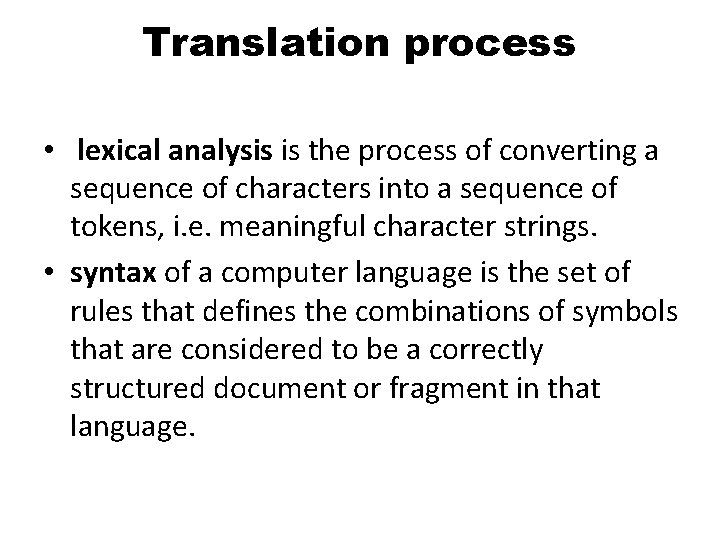 Translation process

• lexical analysis is the process of converting a sequence of characters into a sequence of tokens, i.e. meaningful character strings.

• syntax of a computer language is the set of rules that defines the combinations of symbols that are considered to be a correctly structured document or fragment in that language.